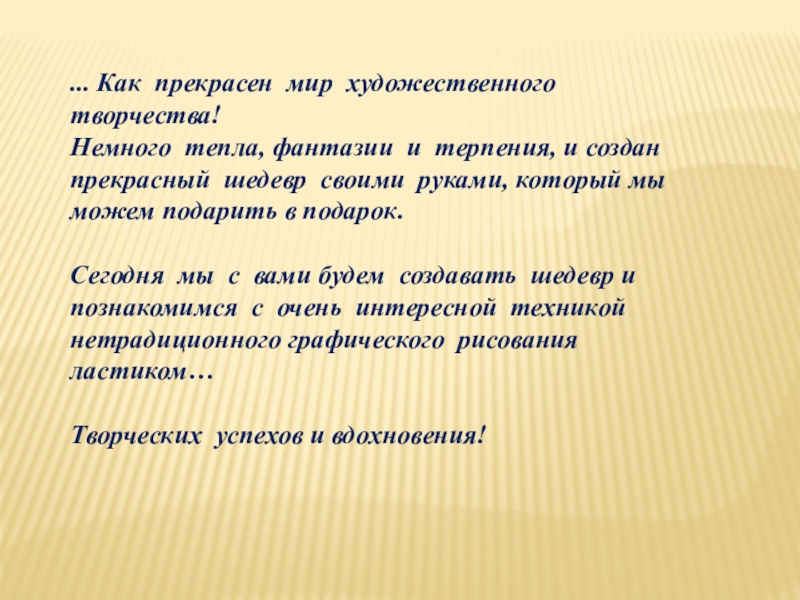 ... Как прекрасен мир художественного творчества!
Немного тепла, фантазии и терпения, и создан прекрасный шедевр своими руками, который мы можем подарить в подарок.

Сегодня мы с вами будем создавать шедевр и познакомимся с очень интересной техникой нетрадиционного графического рисования ластиком…

Творческих успехов и вдохновения!